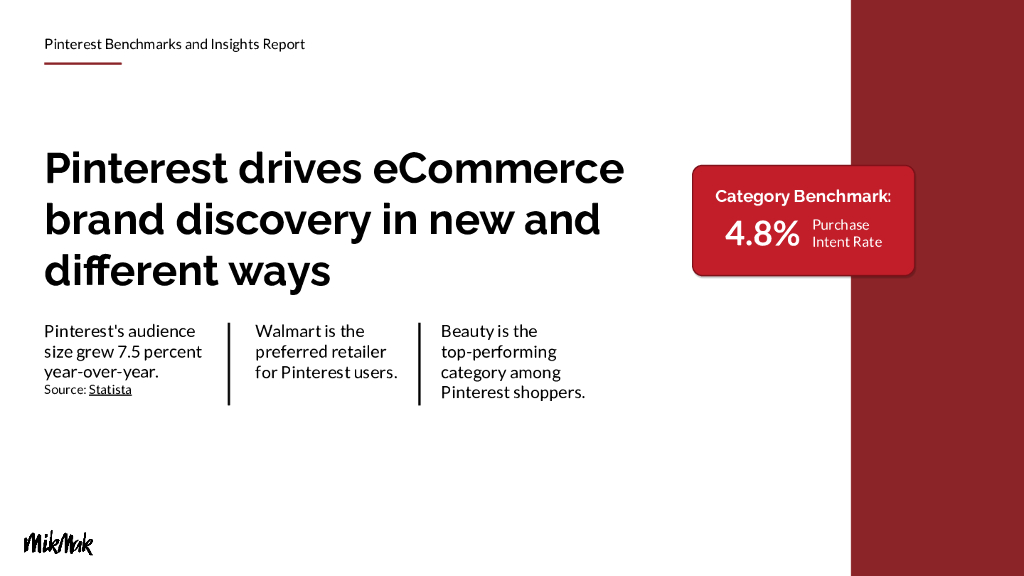 Pinterest Benchmarks and Insights Report

Pinterest drives eCommerce brand discovery in new and different ways

Category Benchmark:
4.8% Purchase Intent Rate

Pinterest's audience size grew 7.5 percent year-over-year.
Source: Statista

Walmart is the preferred retailer for Pinterest users.

Beauty is the top-performing category among Pinterest shoppers.

MikMak